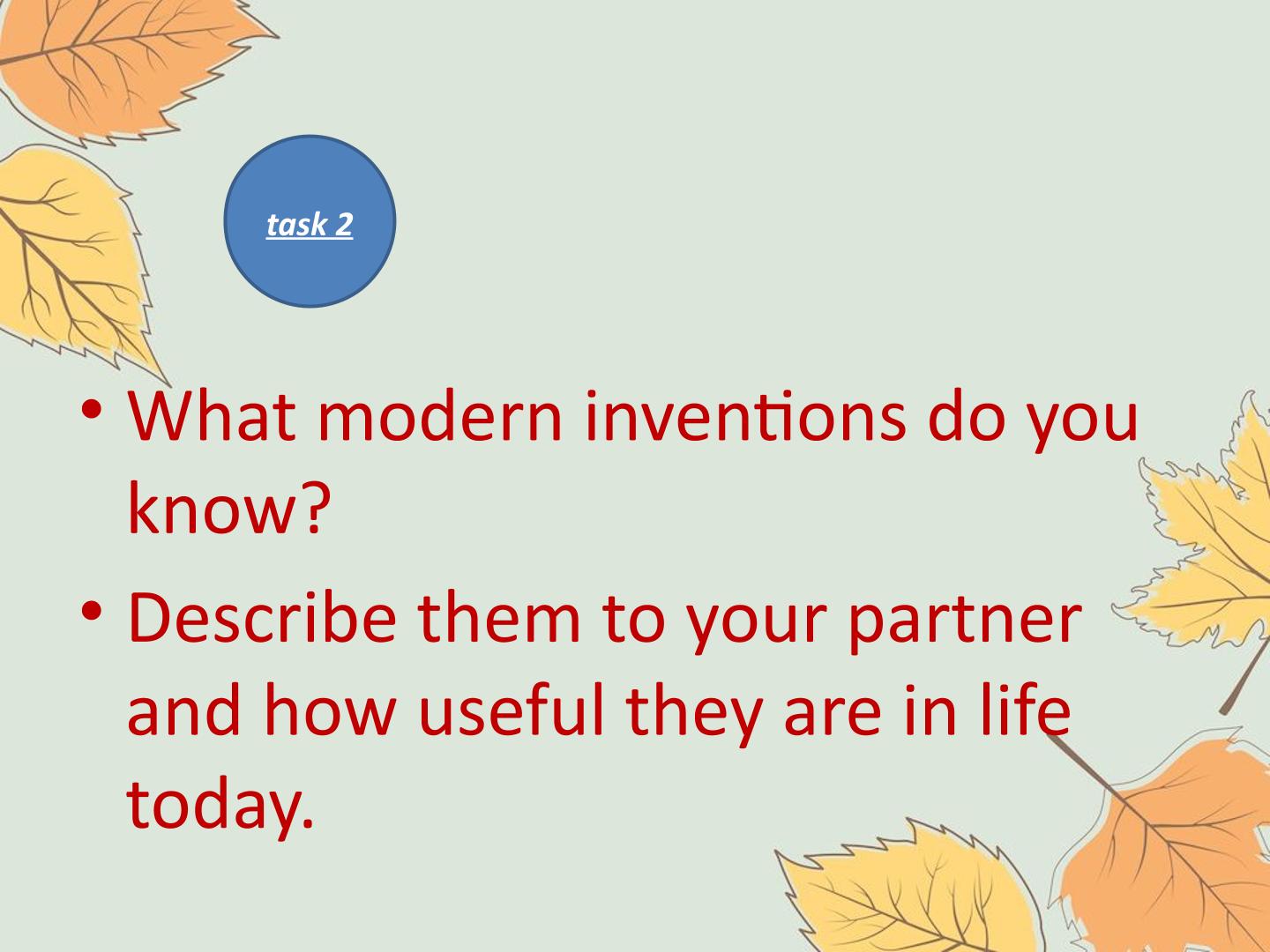 task 2

• What modern inventions do you know?

• Describe them to your partner and how useful they are in life today.